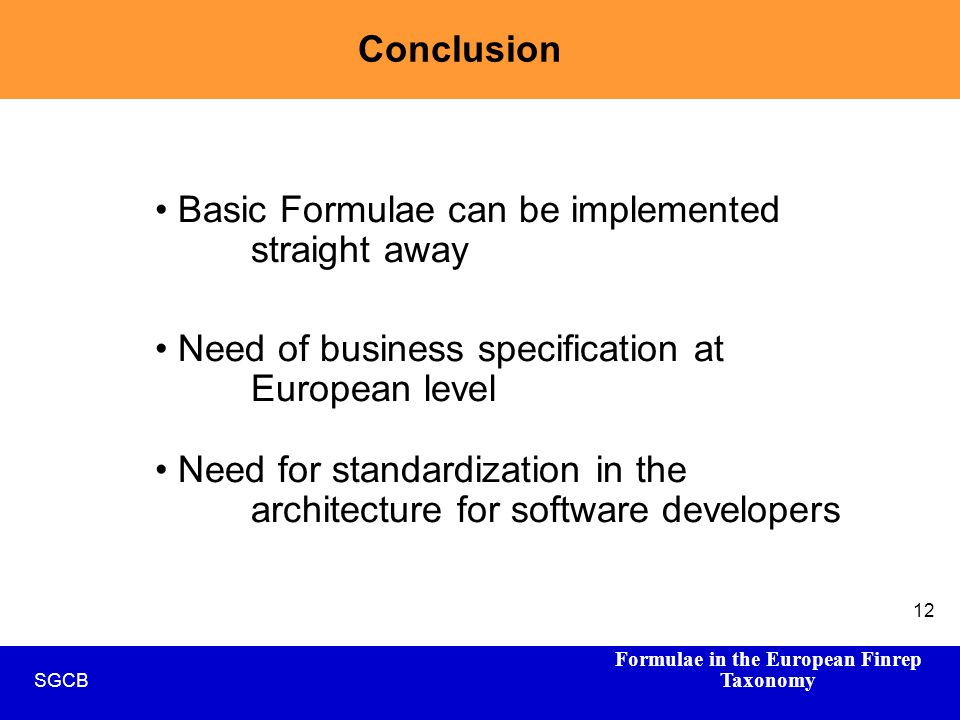 Conclusion

• Basic Formulae can be implemented straight away

• Need of business specification at European level

• Need for standardization in the architecture for software developers

12

SGCB

Formulae in the European Finrep Taxonomy